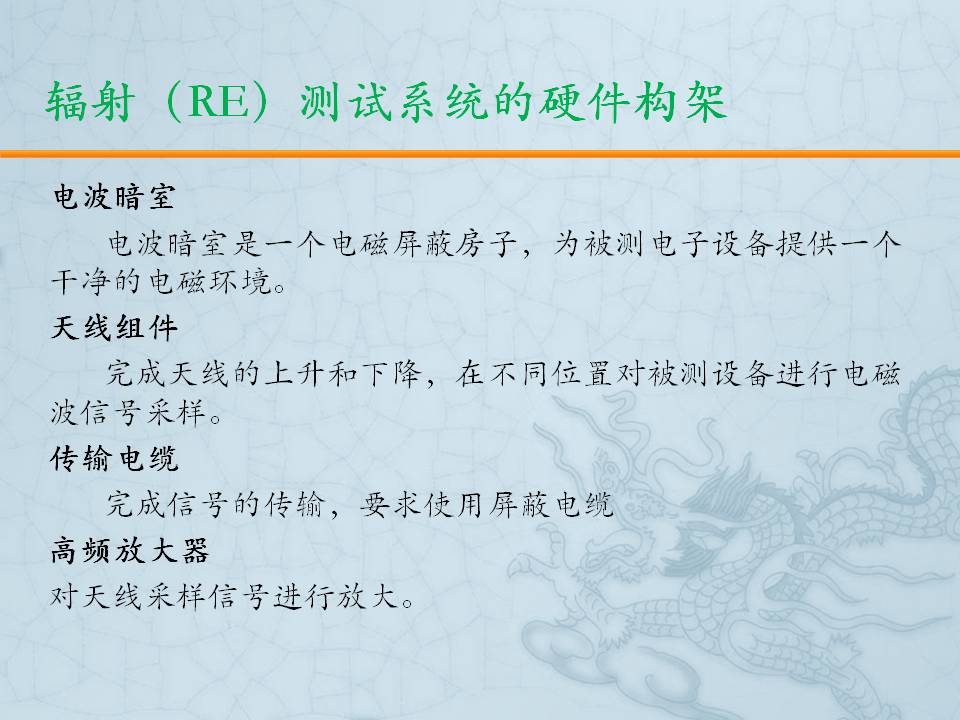 辐射（RE）测试系统的硬件构架

电波暗室

电波暗室是一个电磁屏蔽房子，为被测电子设备提供一个干净的电磁环境。

天线组件

完成天线的上升和下降，在不同位置对被测设备进行电磁波信号采样。

传输电缆

完成信号的传输，要求使用屏蔽电缆

高频放大器

对天线采样信号进行放大。